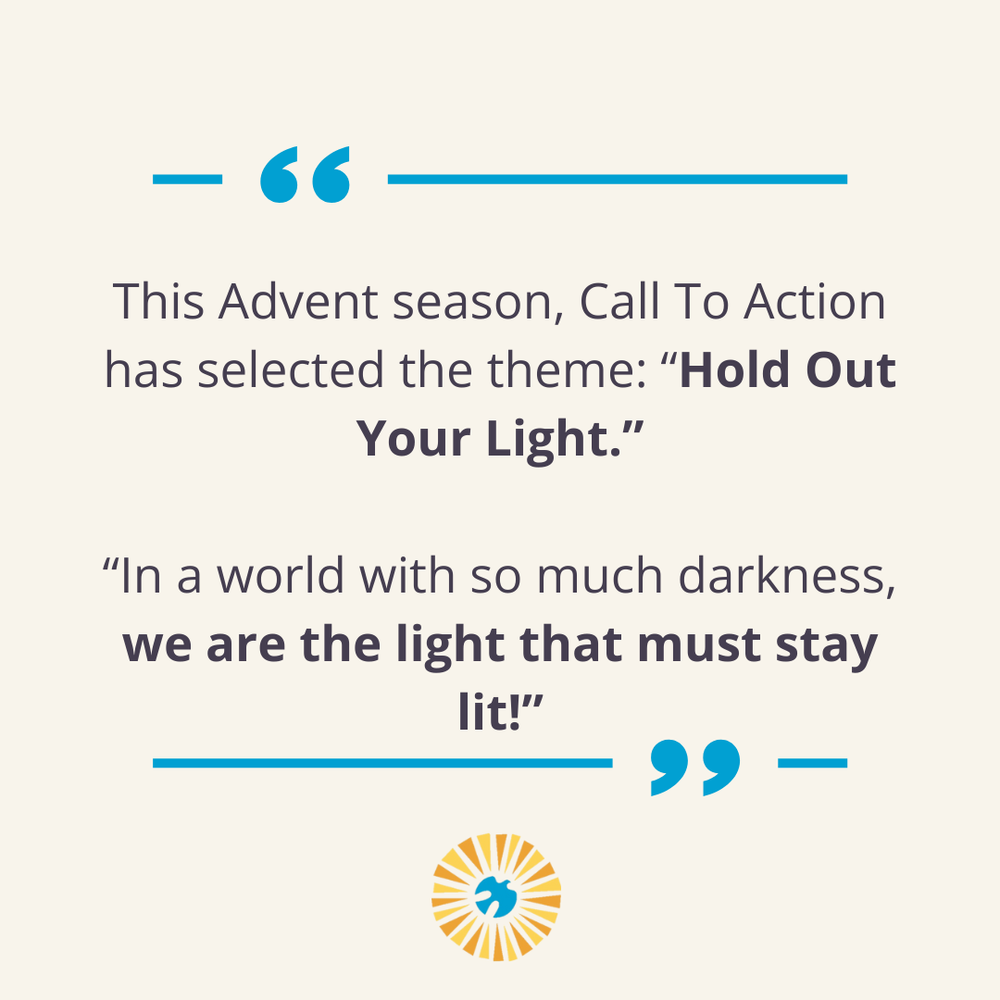 This Advent season, Call To Action has selected the theme: "Hold Out Your Light."

"In a world with so much darkness, we are the light that must stay lit!"